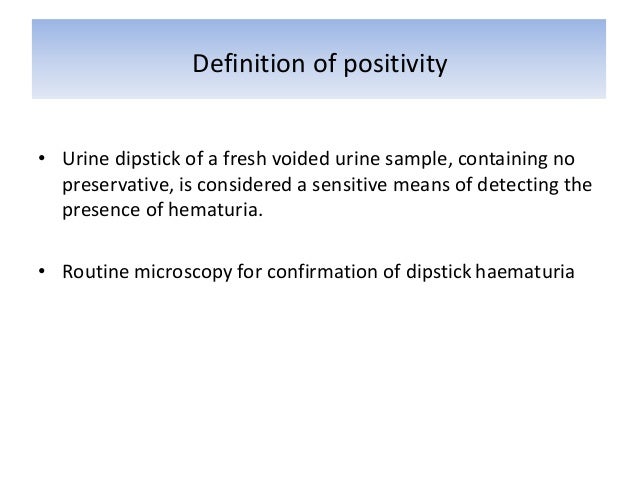 Definition of positivity

• Urine dipstick of a fresh voided urine sample, containing no preservative, is considered a sensitive means of detecting the presence of hematuria.

• Routine microscopy for confirmation of dipstick haematuria